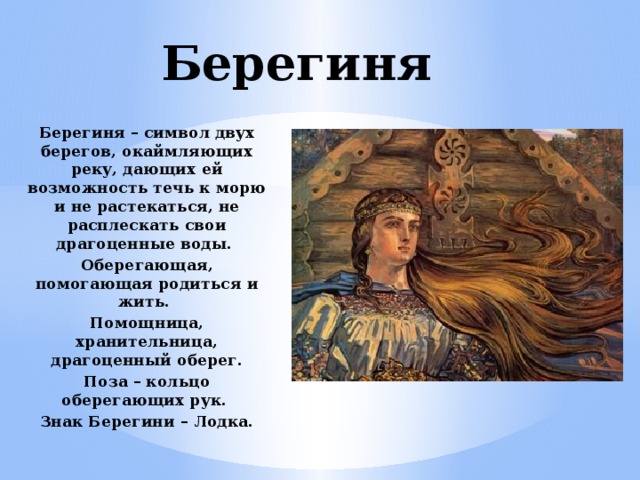 Берегиня

Берегиня – символ двух берегов, окаймляющих реку, дающих ей возможность течь к морю и не растекаться, не расплескать свои драгоценные воды.

Оберегающая, помогающая родиться и жить.

Помощница, хранительница, драгоценный оберег.

Поза – кольцо оберегающих рук.

Знак Берегини – Лодка.